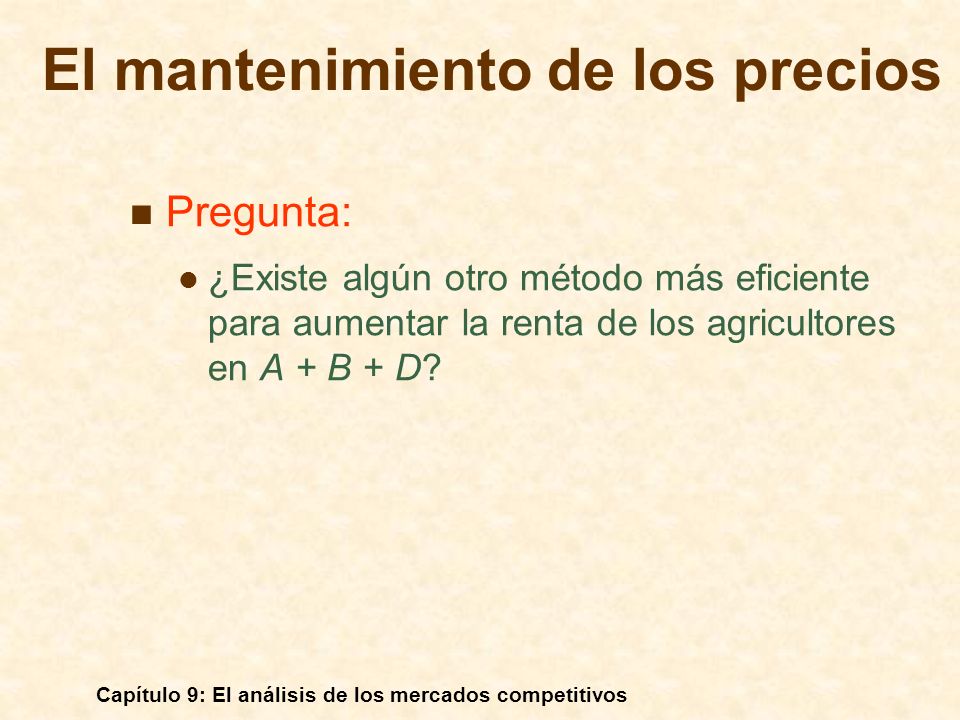 El mantenimiento de los precios

Pregunta:

¿Existe algún otro método más eficiente para aumentar la renta de los agricultores en $A + B + D$?

Capítulo 9: El análisis de los mercados competitivos